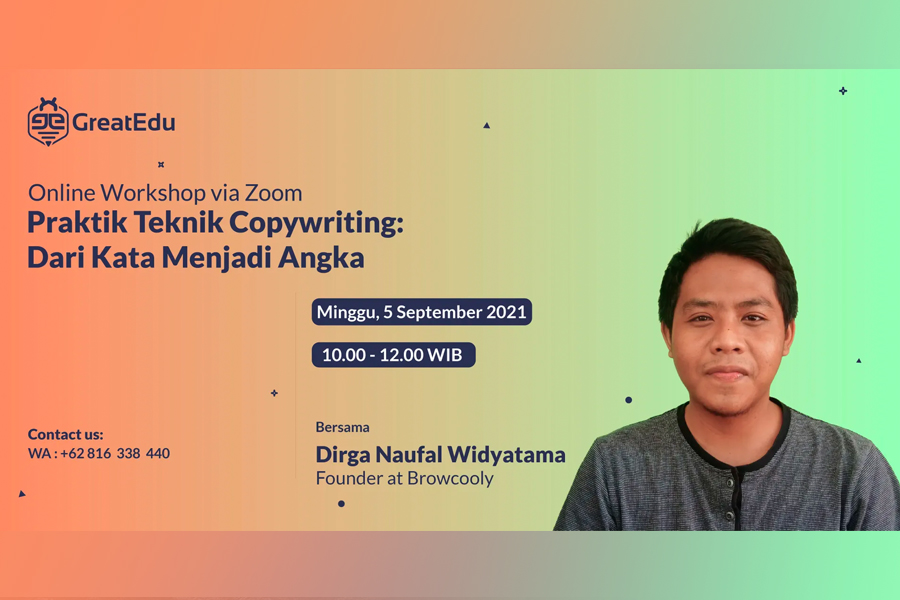 GreatEdu

Online Workshop via Zoom
Praktik Teknik Copywriting: Dari Kata Menjadi Angka

Minggu, 5 September 2021

10.00 - 12.00 WIB

Contact us:
WA : +62 816 338 440

Bersama
Dirga Naufal Widyatama
Founder at Browcooly